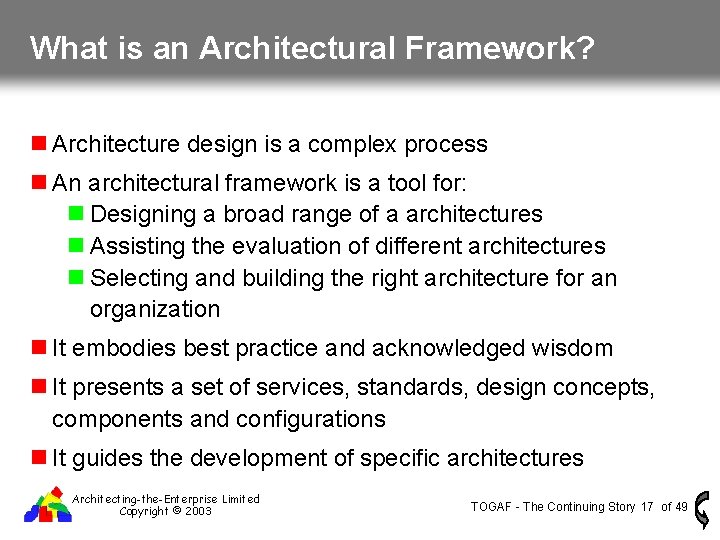 What is an Architectural Framework?

Architecture design is a complex process

An architectural framework is a tool for:

Designing a broad range of a architectures

Assisting the evaluation of different architectures

Selecting and building the right architecture for an organization

It embodies best practice and acknowledged wisdom

It presents a set of services, standards, design concepts, components and configurations

It guides the development of specific architectures

Architecting-the-Enterprise Limited
Copyright © 2003

TOGAF - The Continuing Story 17 of 49